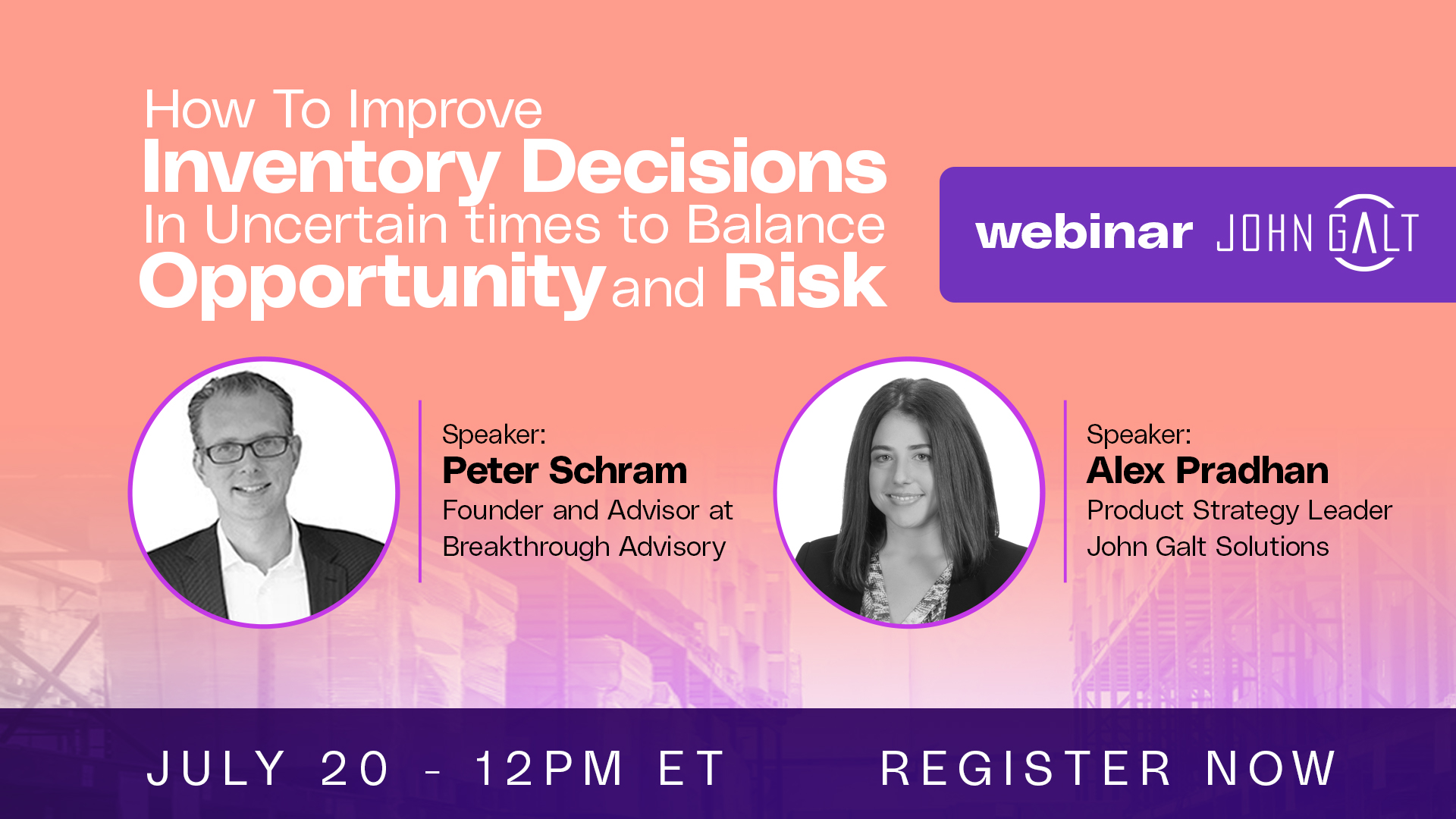 How To Improve
Inventory Decisions
In Uncertain times to Balance
Opportunity and Risk

webinar JOHN GALT

Speaker:
Peter Schram
Founder and Advisor at Breakthrough Advisory

Speaker:
Alex Pradhan
Product Strategy Leader
John Galt Solutions

JULY 20 - 12PM ET

REGISTER NOW